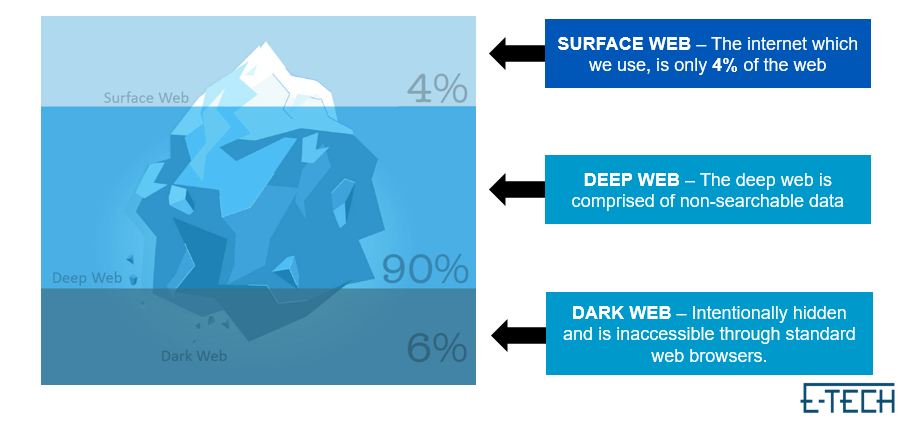 Surface Web
4%
Deep Web
90%
Dark Web
6%

SURFACE WEB – The internet which we use, is only 4% of the web

DEEP WEB – The deep web is comprised of non-searchable data

DARK WEB – Intentionally hidden and is inaccessible through standard web browsers.

E-TECH